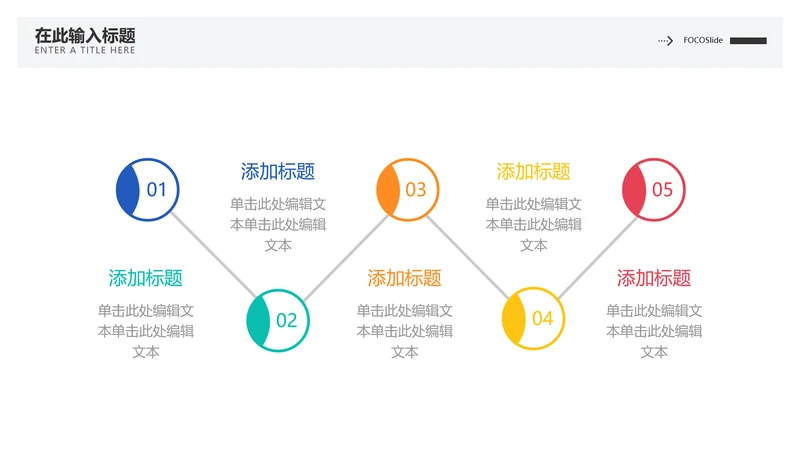 在此输入标题
ENTER A TITLE HERE

FOCOSlide

01

添加标题
单击此处编辑文本单击此处编辑文本

02

添加标题
单击此处编辑文本单击此处编辑文本

03

添加标题
单击此处编辑文本单击此处编辑文本

04

添加标题
单击此处编辑文本单击此处编辑文本

05

添加标题
单击此处编辑文本单击此处编辑文本